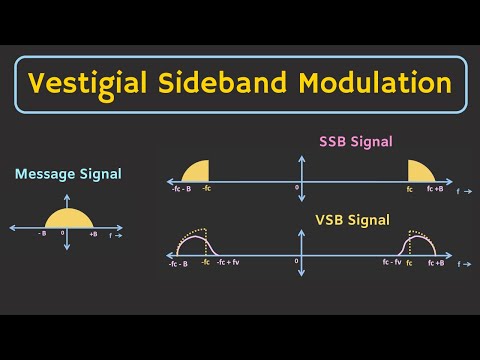 Vestigial Sideband Modulation

Message Signal

- B
0
+B
f →

SSB Signal

-fc - B
-fc
0
fc
fc +B
f →

VSB Signal

-fc - B
-fc
-fc + fv
0
fc - fv
fc
fc +B
f →